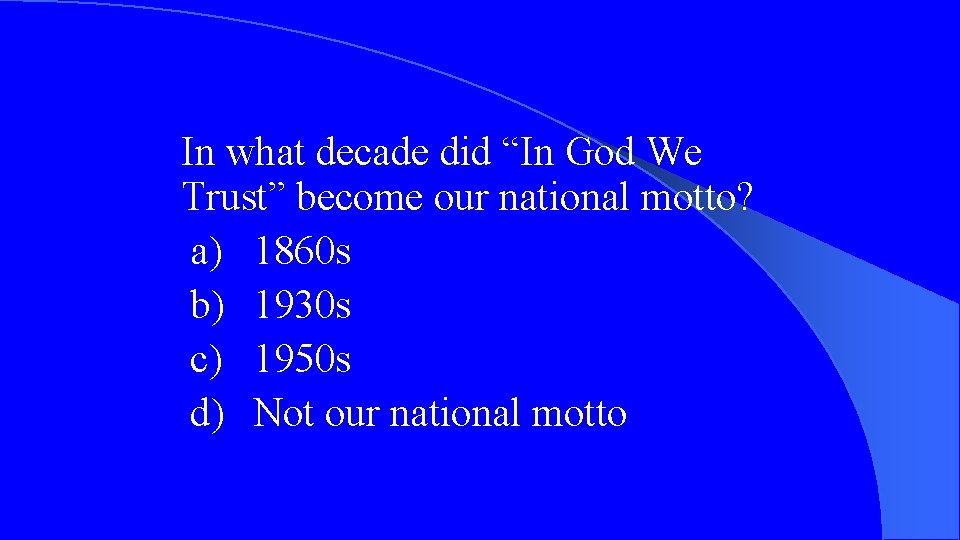 In what decade did “In God We Trust” become our national motto?
a) 1860s
b) 1930s
c) 1950s
d) Not our national motto